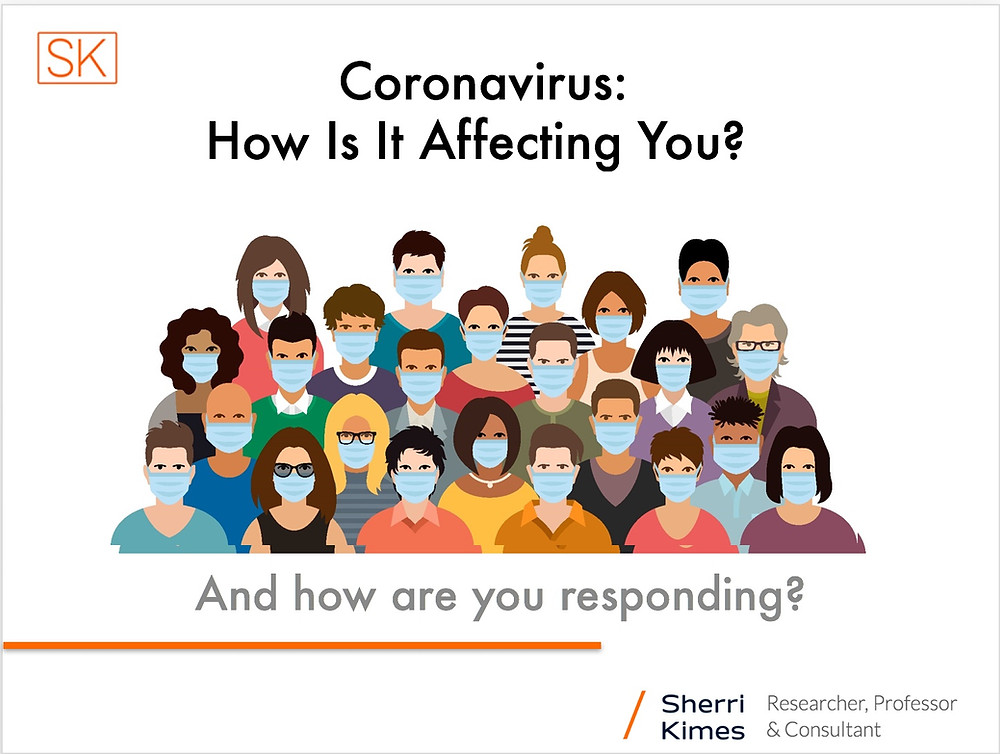 SK

Coronavirus:
How Is It Affecting You?

And how are you responding?

/ Sherri Kimes

Researcher, Professor & Consultant